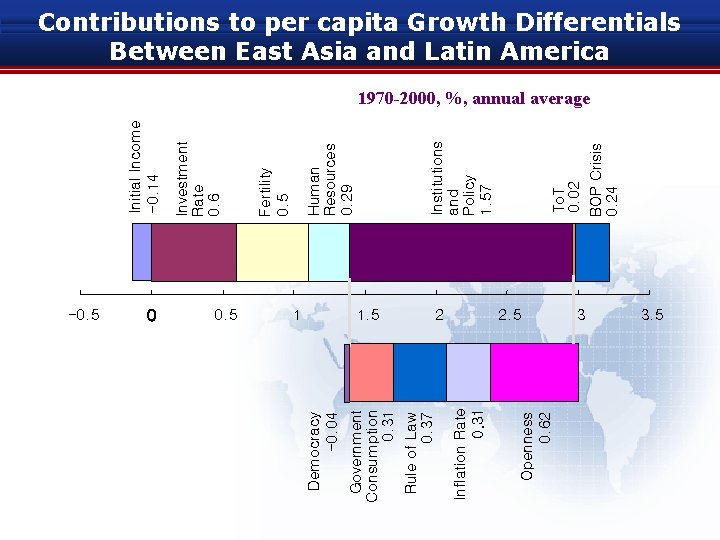 Contributions to per capita Growth Differentials Between East Asia and Latin America

1970-2000, %, annual average

Initial Income −0.14

Investment Rate 0.6

Fertility 0.5

Human Resources 0.29

Institutions and Policy 1.57

ToT 0.02

BOP Crisis 0.24

−0.5 0 0.5 1 1.5 2 2.5 3 3.5

Democracy −0.04

Government Consumption 0.31

Rule of Law 0.37

Inflation Rate 0.31

Openness 0.62